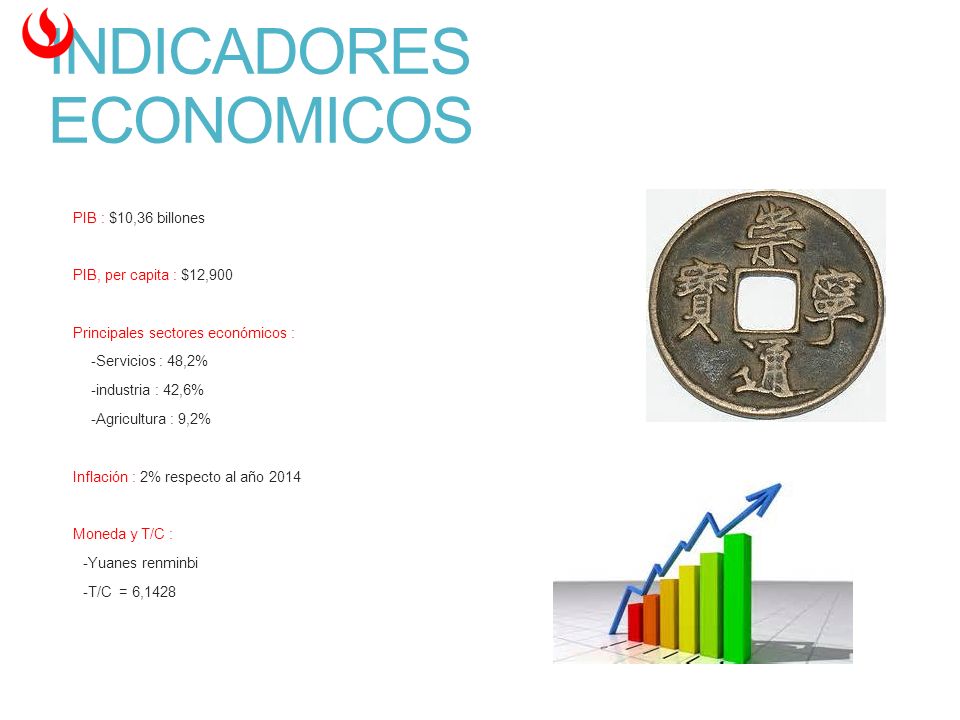 INDICADORES ECONOMICOS

PIB : $10,36 billones

PIB, per capita : $12,900

Principales sectores económicos :

-Servicios : 48,2%

-industria : 42,6%

-Agricultura : 9,2%

Inflación : 2% respecto al año 2014

Moneda y T/C :

-Yuanes renminbi

-T/C = 6,1428

崇寧通寶